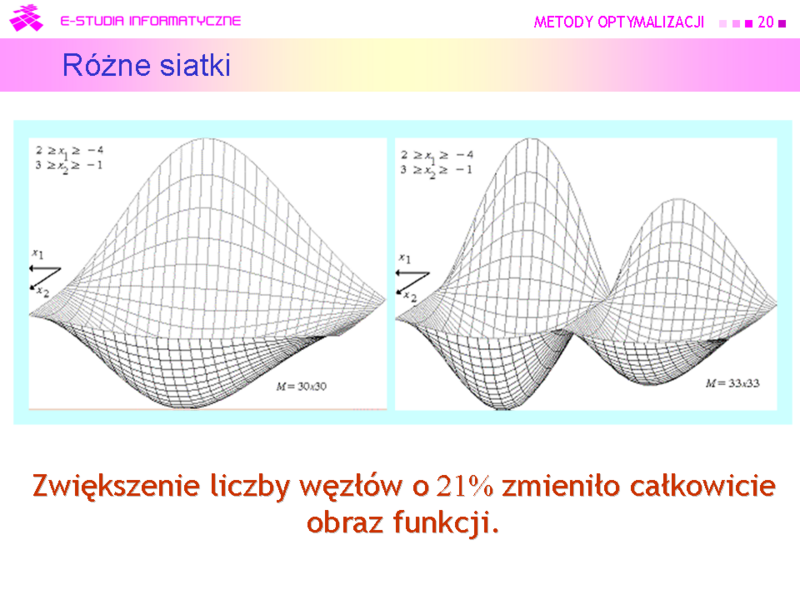 E-STUDIA INFORMATYCZNE

METODY OPTYMALIZACJI 20

Różne siatki

$2 \geq x_1 \geq -4$
$3 \geq x_2 \geq -1$

$x_1$
$x_2$

$M = 30x30$

$2 \geq x_1 \geq -4$
$3 \geq x_2 \geq -1$

$x_1$
$x_2$

$M = 33x33$

Zwiększenie liczby węzłów o 21% zmieniło całkowicie obraz funkcji.